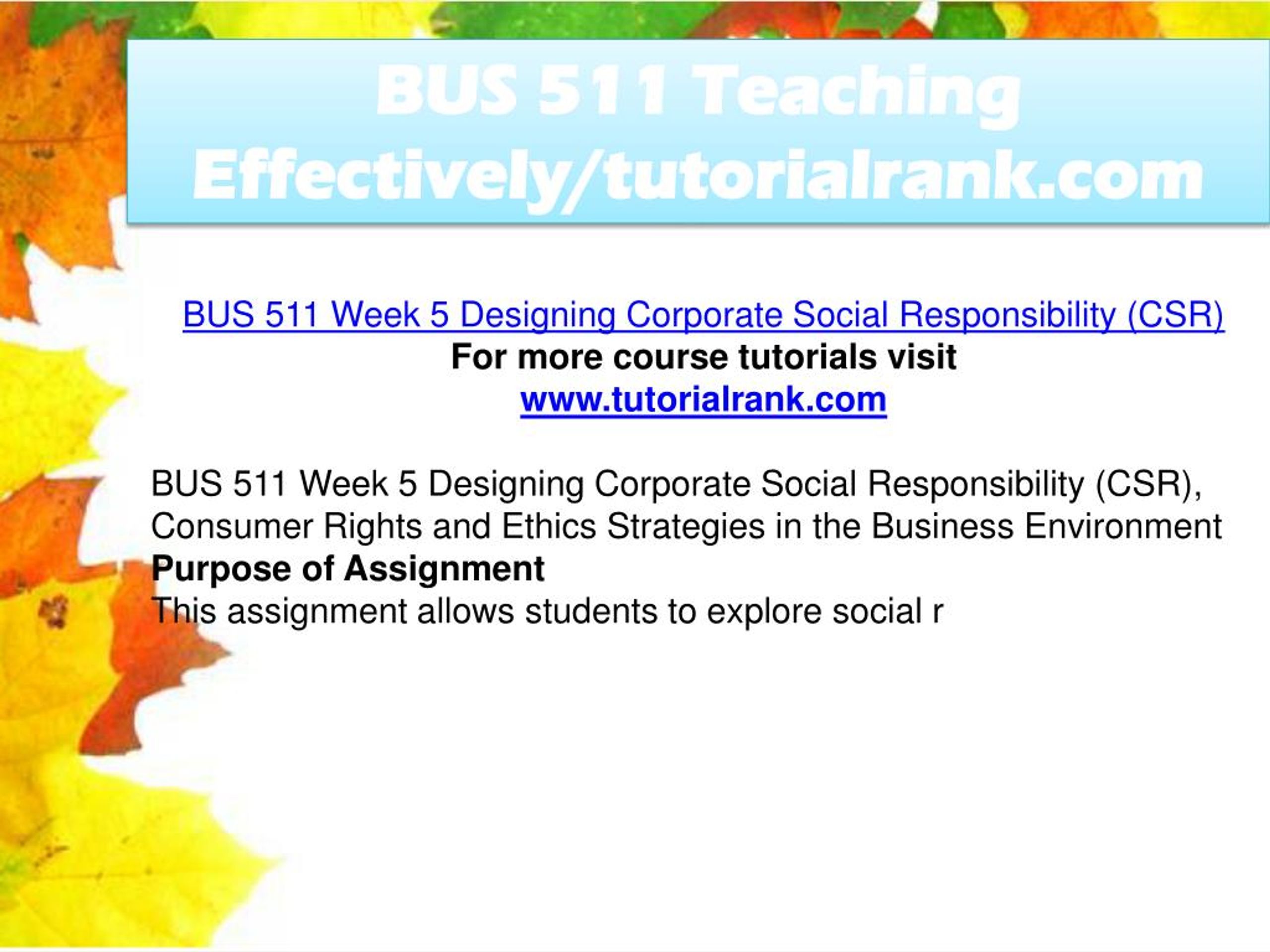 BUS 511 Teaching Effectively/tutorialrank.com

BUS 511 Week 5 Designing Corporate Social Responsibility (CSR)
For more course tutorials visit
www.tutorialrank.com

BUS 511 Week 5 Designing Corporate Social Responsibility (CSR), Consumer Rights and Ethics Strategies in the Business Environment
Purpose of Assignment
This assignment allows students to explore social r